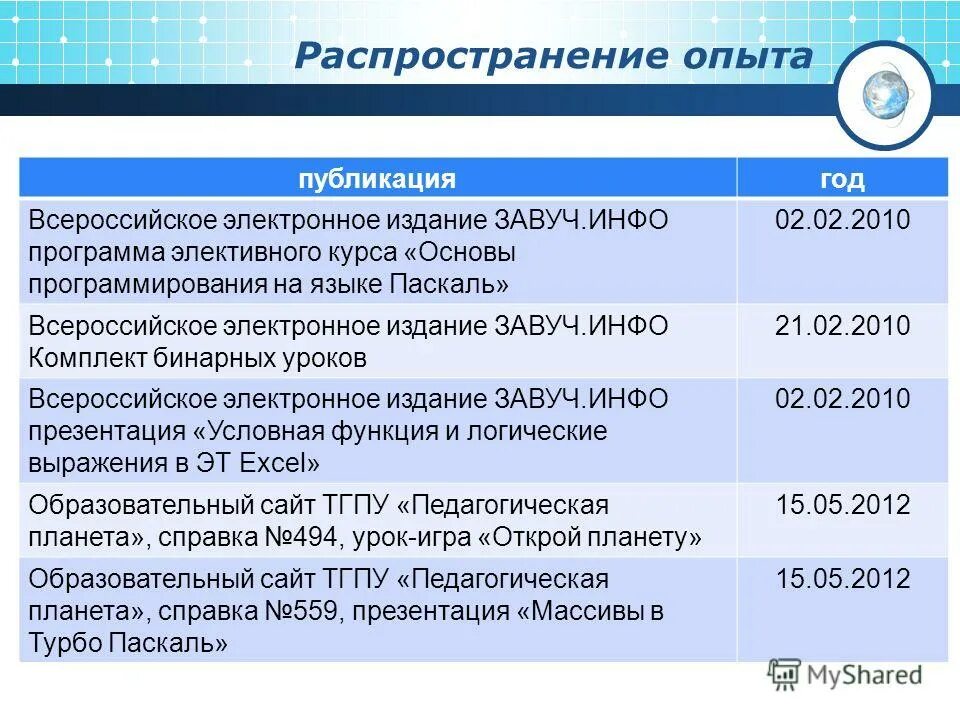 Распространение опыта

| публикация | год |
|---|---|
| Всероссийское электронное издание ЗАВУЧ.ИНФО программа элективного курса «Основы программирования на языке Паскаль» | 02.02.2010 |
| Всероссийское электронное издание ЗАВУЧ.ИНФО Комплект бинарных уроков | 21.02.2010 |
| Всероссийское электронное издание ЗАВУЧ.ИНФО презентация «Условная функция и логические выражения в ЭТ Excel» | 02.02.2010 |
| Образовательный сайт ТГПУ «Педагогическая планета», справка №494, урок-игра «Открой планету» | 15.05.2012 |
| Образовательный сайт ТГПУ «Педагогическая планета», справка №559, презентация «Массивы в Турбо Паскаль» | 15.05.2012 |

MyShared